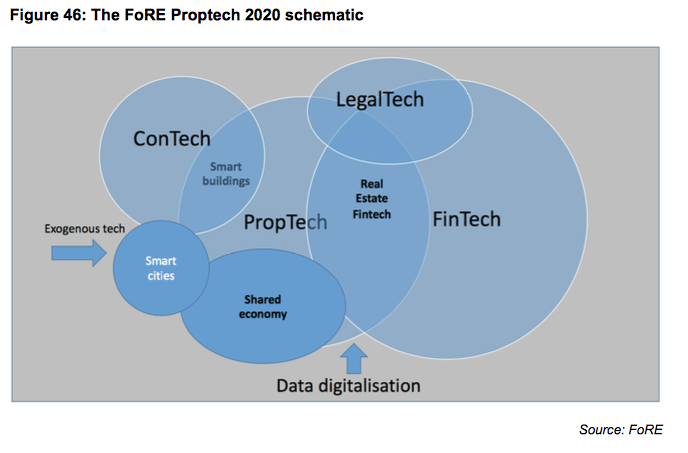 Figure 46: The FoRE Proptech 2020 schematic

LegalTech

ConTech

Smart buildings

Real Estate Fintech

PropTech

FinTech

Exogenous tech

Smart cities

Shared economy

Data digitalisation

Source: FoRE